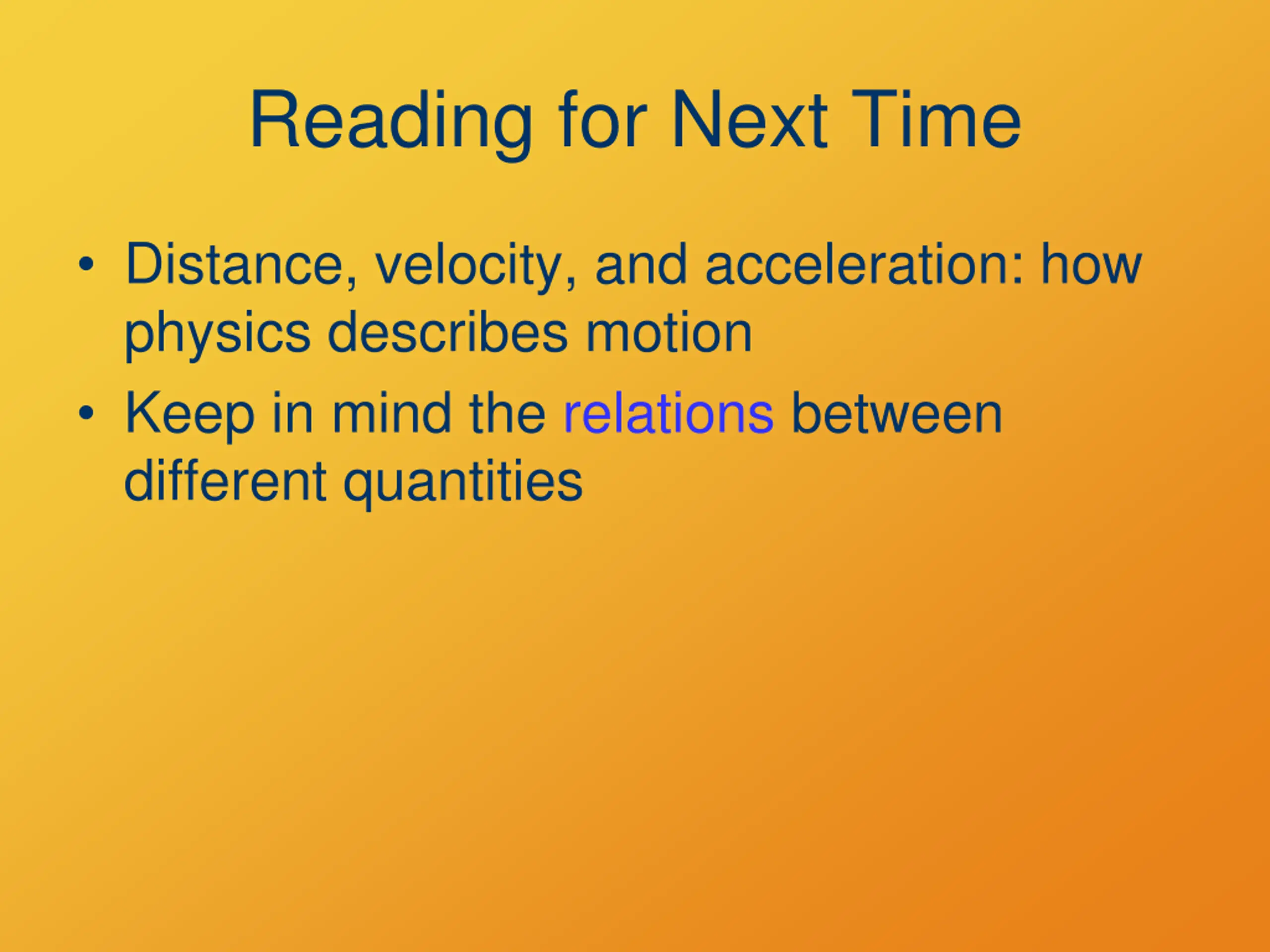 Reading for Next Time

• Distance, velocity, and acceleration: how physics describes motion
• Keep in mind the relations between different quantities